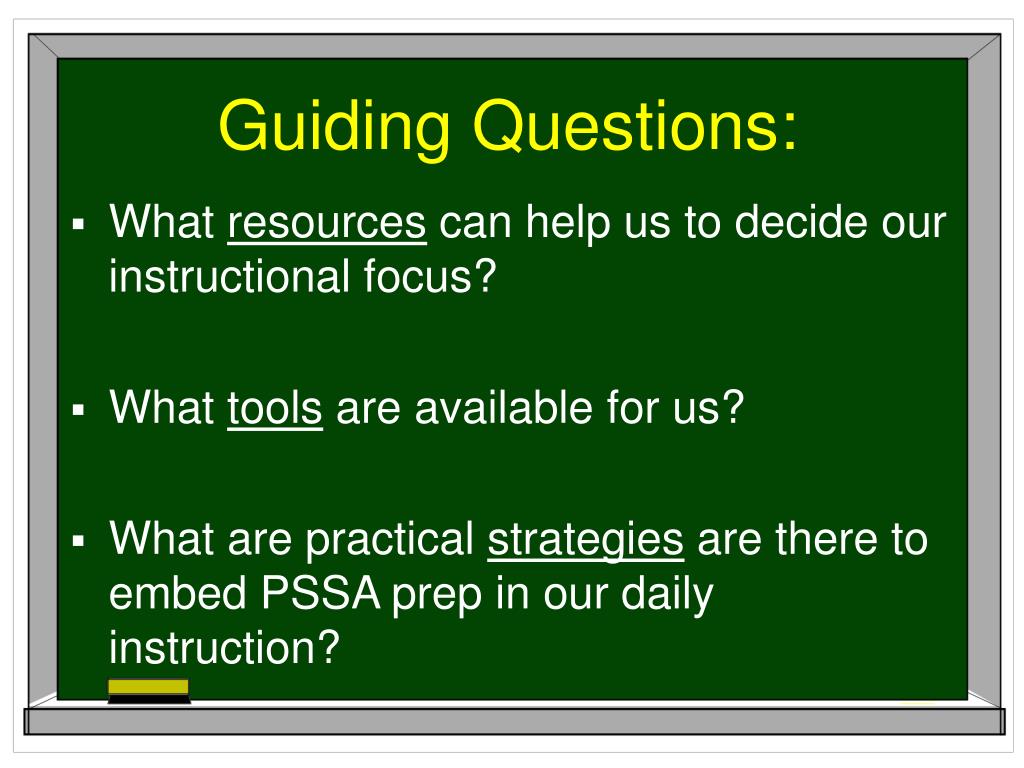 Guiding Questions:

▪ What resources can help us to decide our instructional focus?

▪ What tools are available for us?

▪ What are practical strategies are there to embed PSSA prep in our daily instruction?